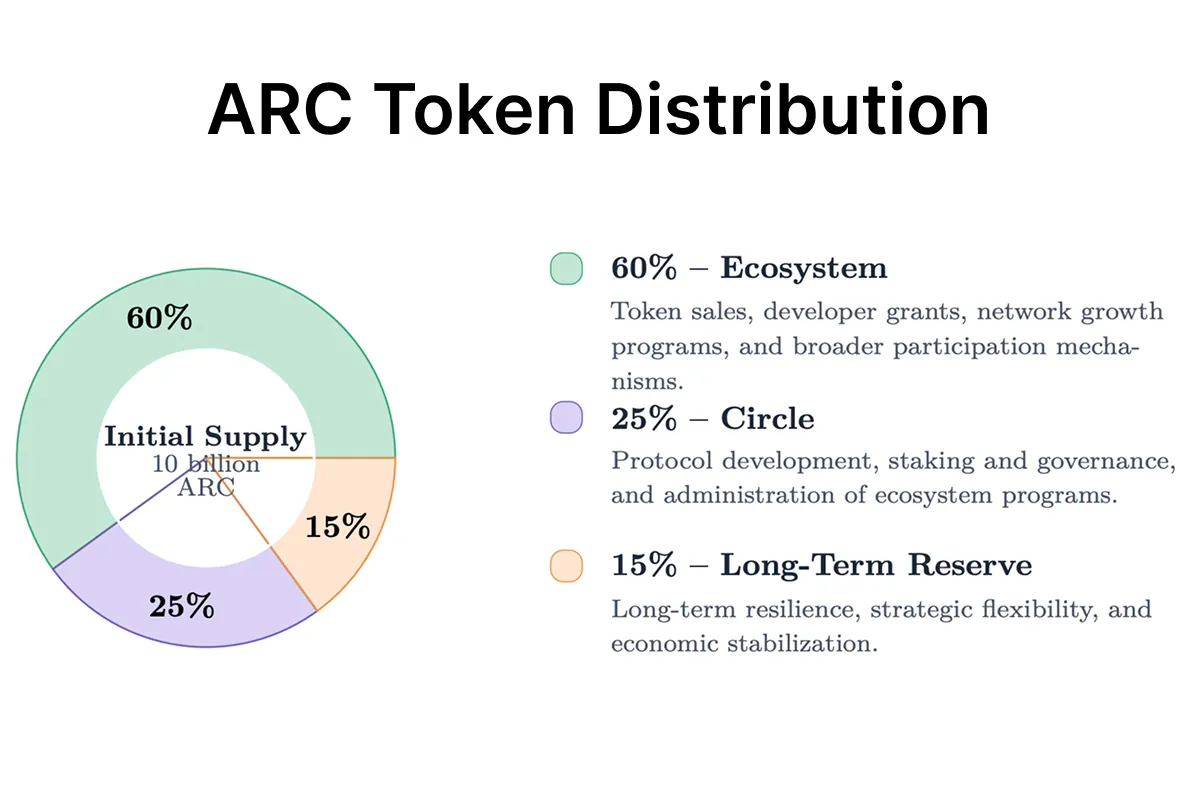 ARC Token Distribution

60%

Initial Supply
10 billion
ARC

15%

25%

60% – Ecosystem

Token sales, developer grants, network growth programs, and broader participation mechanisms.

25% – Circle

Protocol development, staking and governance, and administration of ecosystem programs.

15% – Long-Term Reserve

Long-term resilience, strategic flexibility, and economic stabilization.